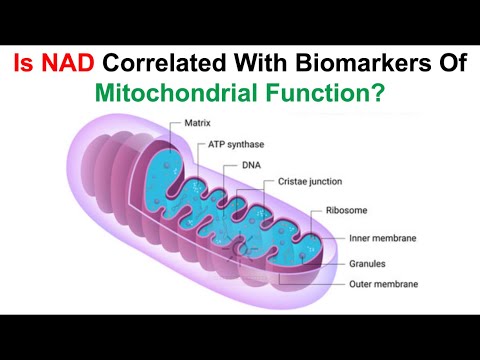 Is NAD Correlated With Biomarkers Of Mitochondrial Function?

Matrix
ATP synthase
DNA
Cristae junction
Ribosome
Inner membrane
Granules
Outer membrane